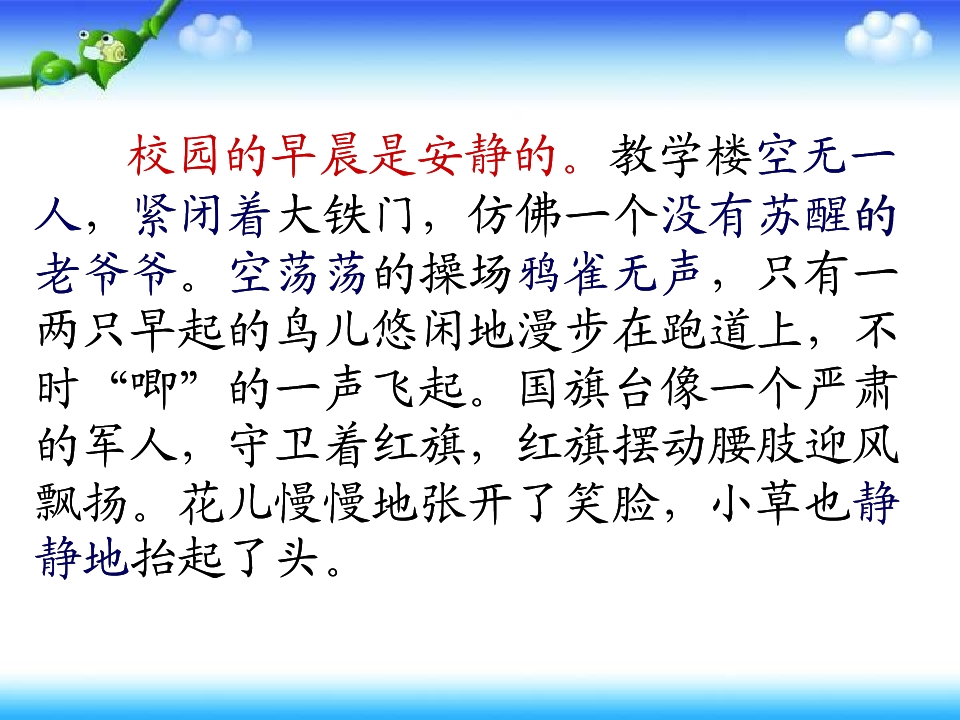 校园的早晨是安静的。教学楼空无一人，紧闭着大铁门，仿佛一个没有苏醒的老爷爷。空荡荡的操场鸦雀无声，只有一两只早起的鸟儿悠闲地漫步在跑道上，不时“唧”的一声飞起。国旗台像一个严肃的军人，守卫着红旗，红旗摆动腰肢迎风飘扬。花儿慢慢地张开了笑脸，小草也静静地抬起了头。